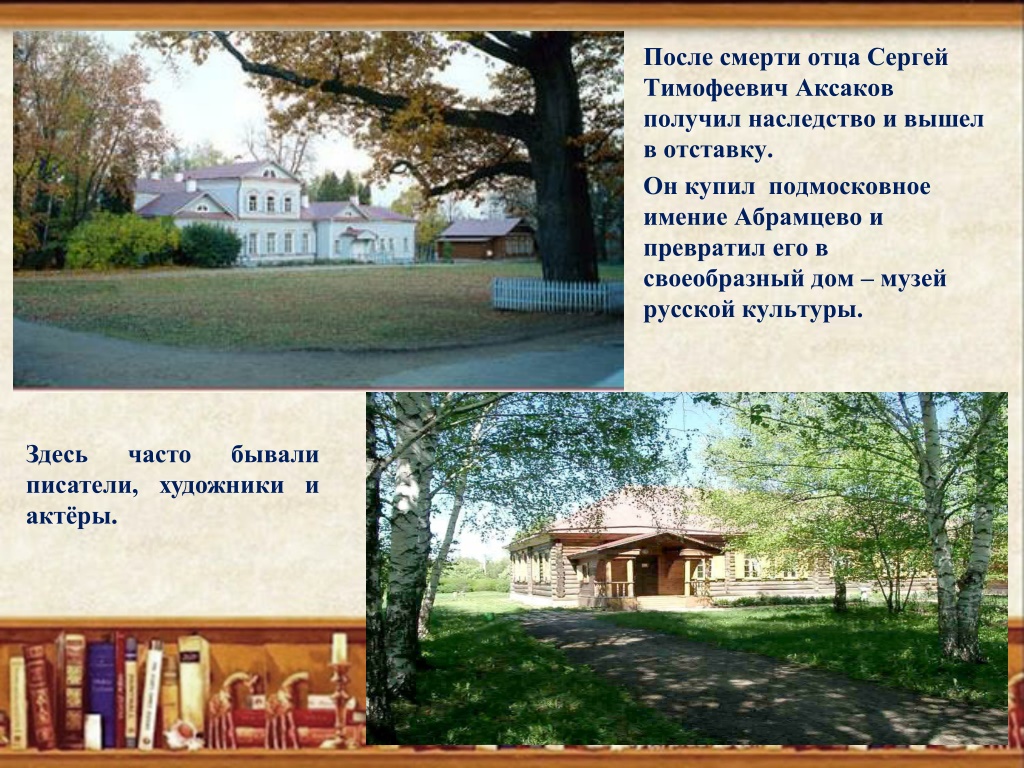 После смерти отца Сергей Тимофеевич Аксаков получил наследство и вышел в отставку.

Он купил подмосковное имение Абрамцево и превратил его в своеобразный дом – музей русской культуры.

Здесь часто бывали писатели, художники и актёры.